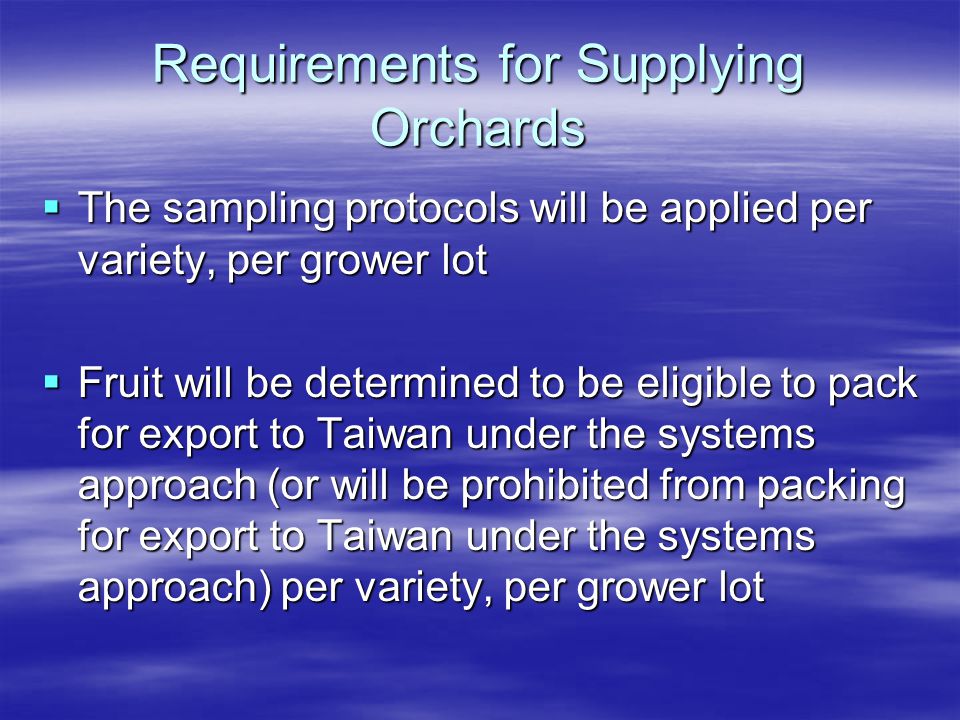 Requirements for Supplying Orchards

▪ The sampling protocols will be applied per variety, per grower lot

▪ Fruit will be determined to be eligible to pack for export to Taiwan under the systems approach (or will be prohibited from packing for export to Taiwan under the systems approach) per variety, per grower lot